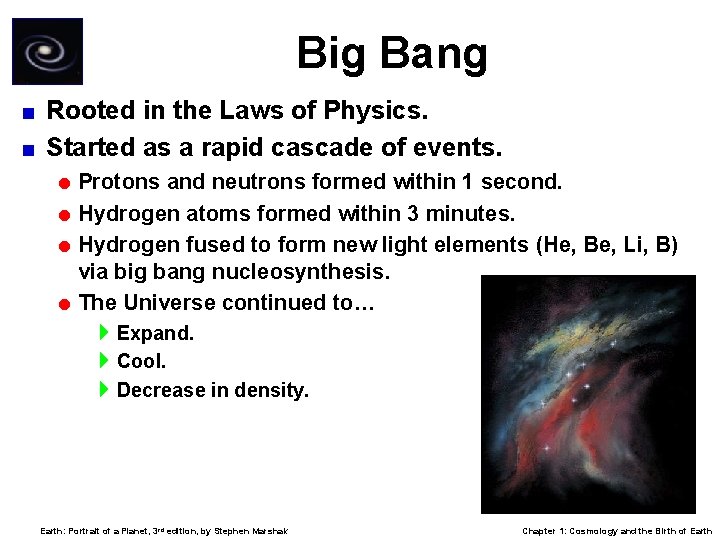 Big Bang

Rooted in the Laws of Physics.

Started as a rapid cascade of events.

Protons and neutrons formed within 1 second.

Hydrogen atoms formed within 3 minutes.

Hydrogen fused to form new light elements (He, Be, Li, B) via big bang nucleosynthesis.

The Universe continued to…

Expand.

Cool.

Decrease in density.

Earth: Portrait of a Planet, 3rd edition, by Stephen Marshak

Chapter 1: Cosmology and the Birth of Earth